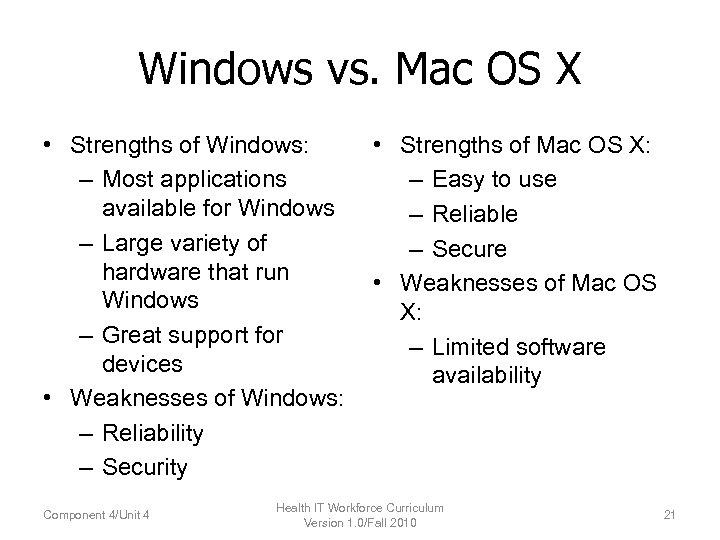 Windows vs. Mac OS X

• Strengths of Windows:
  – Most applications available for Windows
  – Large variety of hardware that run Windows
  – Great support for devices
• Weaknesses of Windows:
  – Reliability
  – Security

• Strengths of Mac OS X:
  – Easy to use
  – Reliable
  – Secure
• Weaknesses of Mac OS X:
  – Limited software availability

Component 4/Unit 4

Health IT Workforce Curriculum
Version 1.0/Fall 2010

21